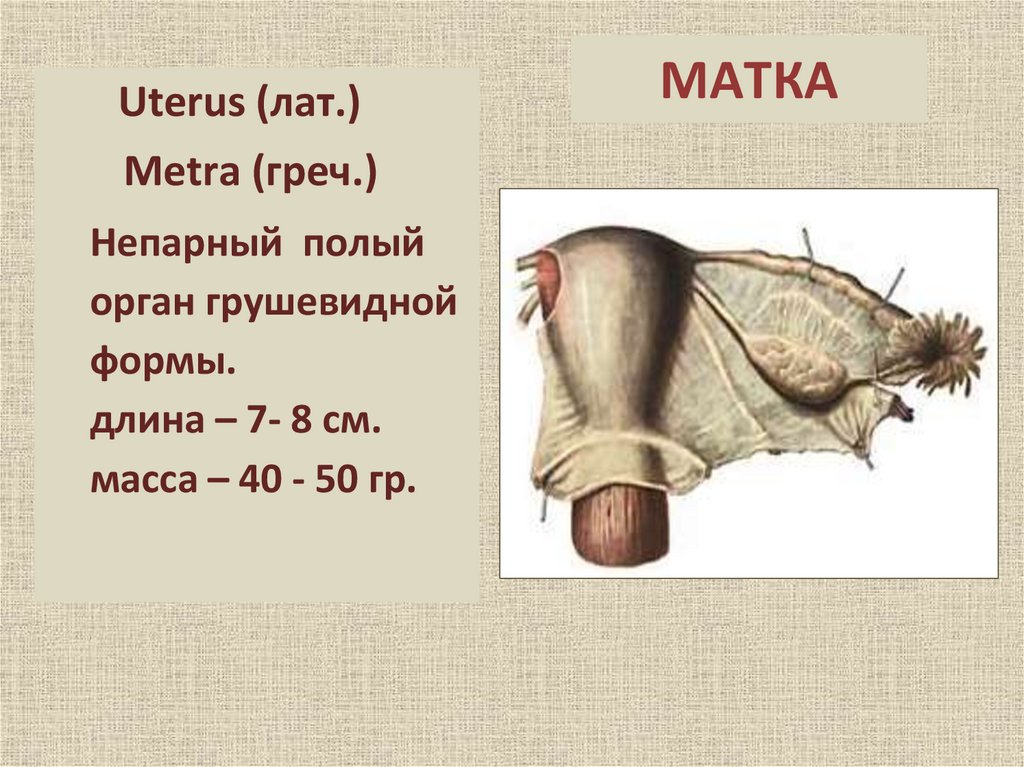 МАТКА

Uterus (лат.)

Metra (греч.)

Непарный полый орган грушевидной формы.
длина – 7- 8 см.
масса – 40 - 50 гр.